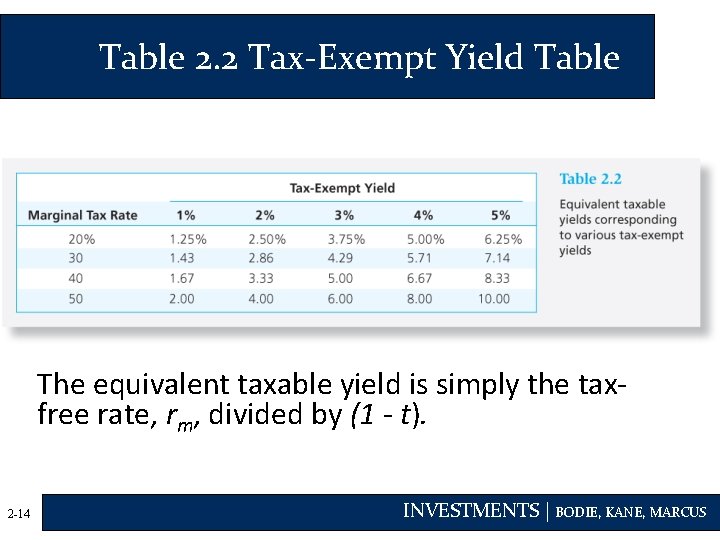 Table 2.2 Tax-Exempt Yield Table

| | Tax-Exempt Yield | | | | |
|---|---|---|---|---|---|
| Marginal Tax Rate | 1% | 2% | 3% | 4% | 5% |
| 20% | 1.25% | 2.50% | 3.75% | 5.00% | 6.25% |
| 30 | 1.43 | 2.86 | 4.29 | 5.71 | 7.14 |
| 40 | 1.67 | 3.33 | 5.00 | 6.67 | 8.33 |
| 50 | 2.00 | 4.00 | 6.00 | 8.00 | 10.00 |

Table 2.2
Equivalent taxable yields corresponding to various tax-exempt yields

The equivalent taxable yield is simply the tax-free rate, $r_m$, divided by $(1 - t)$.

2-14

INVESTMENTS | BODIE, KANE, MARCUS